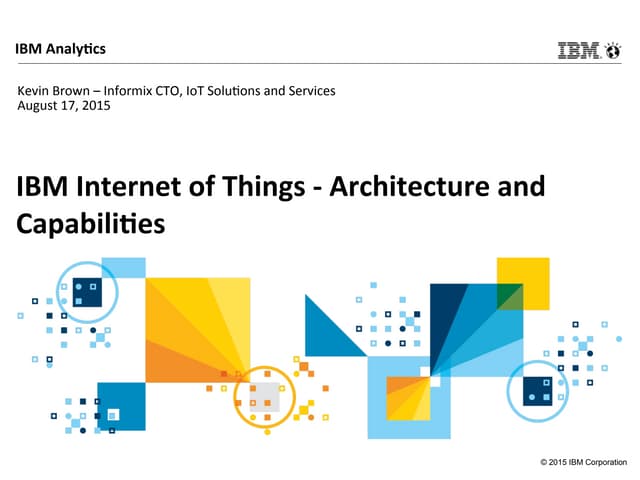 IBM Analytics

IBM

Kevin Brown – Informix CTO, IoT Solutions and Services
August 17, 2015

IBM Internet of Things - Architecture and Capabilities

© 2015 IBM Corporation